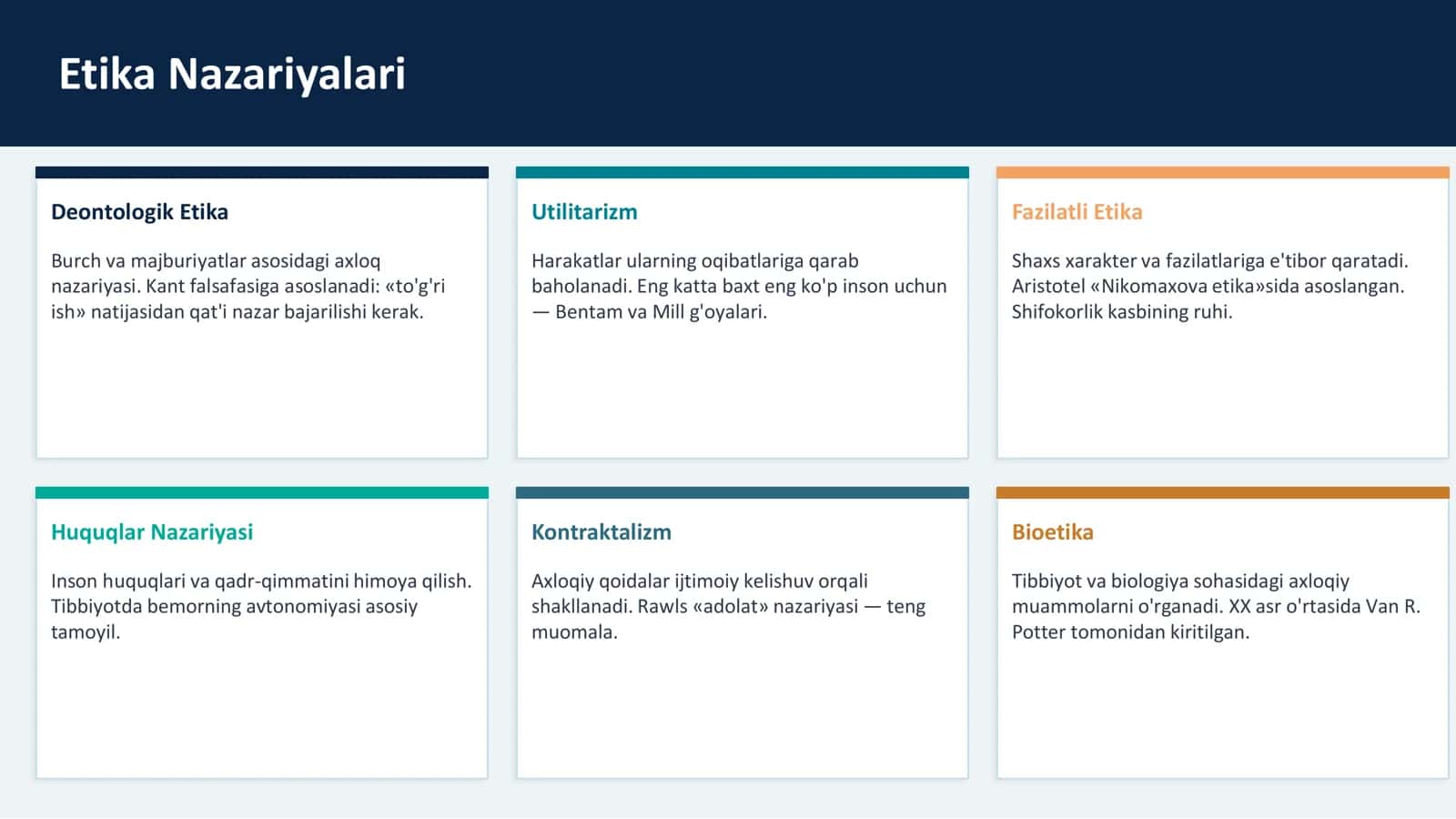 Etika Nazariyalari

Deontologik Etika

Burch va majburiyatlar asosidagi axloq nazariyasi. Kant falsafasiga asoslanadi: «to'g'ri ish» natijasidan qat'i nazar bajarilishi kerak.

Utilitarizm

Harakatlar ularning oqibatlariga qarab baholanadi. Eng katta baxt eng ko'p inson uchun — Bentam va Mill g'oyalari.

Fazilatli Etika

Shaxs xarakter va fazilatlariga e'tibor qaratadi. Aristotel «Nikomaxova etika»sida asoslangan. Shifokorlik kasbining ruhi.

Huquqlar Nazariyasi

Inson huquqlari va qadr-qimmatini himoya qilish. Tibbiyotda bemorning avtonomiyasi asosiy tamoyil.

Kontraktalizm

Axloqiy qoidalar ijtimoiy kelishuv orqali shakllanadi. Rawls «adolat» nazariyasi — teng muomala.

Bioetika

Tibbiyot va biologiya sohasidagi axloqiy muammolarni o'rganadi. XX asr o'rtasida Van R. Potter tomonidan kiritilgan.